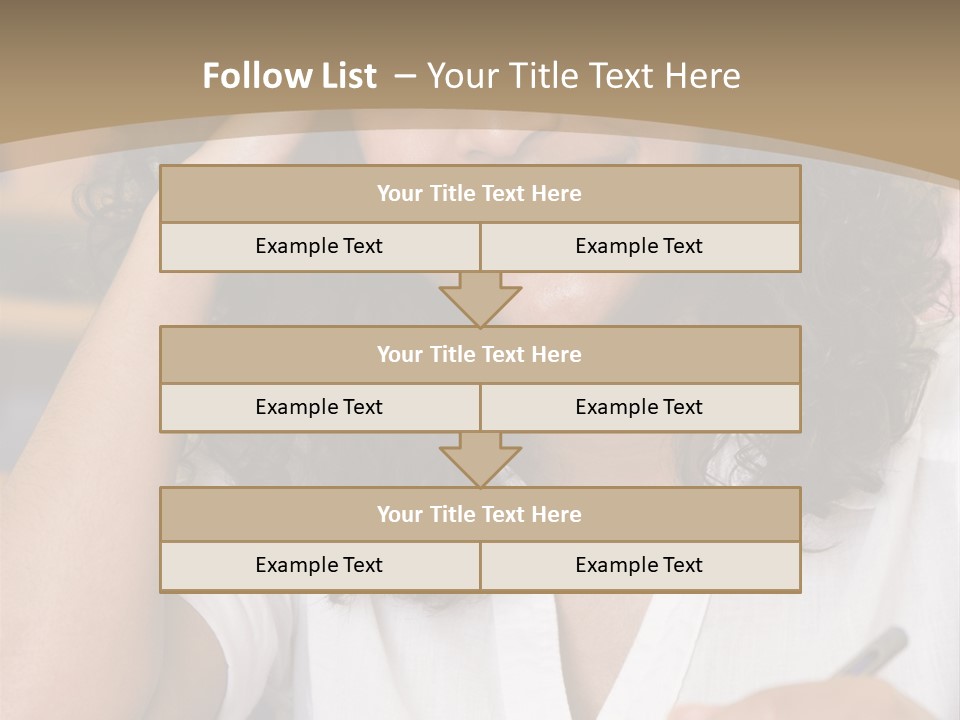 Follow List – Your Title Text Here

| Your Title Text Here | |
|---|---|
| Example Text | Example Text |

| Your Title Text Here | |
|---|---|
| Example Text | Example Text |

| Your Title Text Here | |
|---|---|
| Example Text | Example Text |